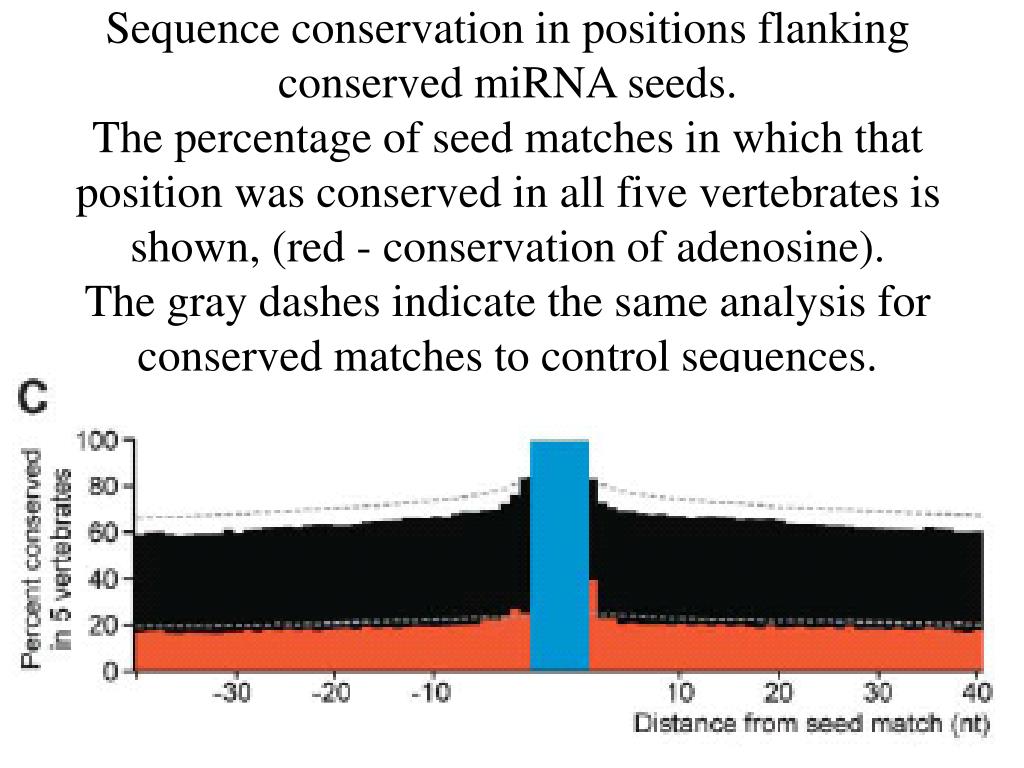 Sequence conservation in positions flanking conserved miRNA seeds.
The percentage of seed matches in which that position was conserved in all five vertebrates is shown, (red - conservation of adenosine).
The gray dashes indicate the same analysis for conserved matches to control sequences.

C

Percent conserved in 5 vertebrates

100
80
60
40
20
0

-30 -20 -10 10 20 30 40

Distance from seed match (nt)